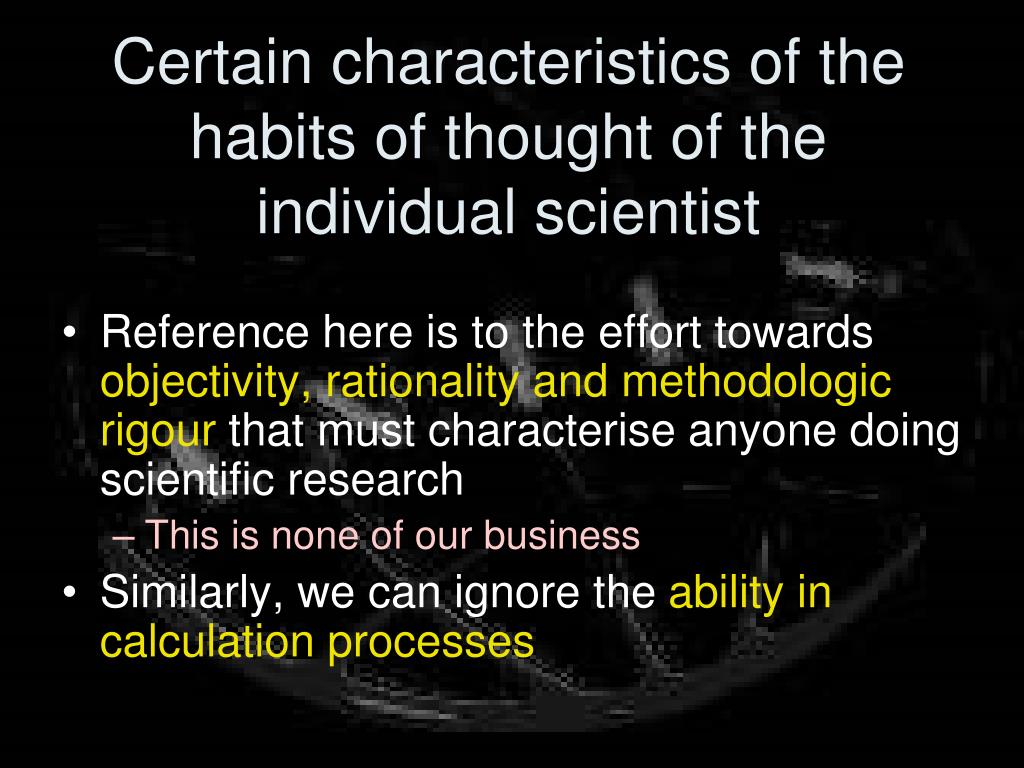 Certain characteristics of the habits of thought of the individual scientist

• Reference here is to the effort towards objectivity, rationality and methodologic rigour that must characterise anyone doing scientific research
– This is none of our business
• Similarly, we can ignore the ability in calculation processes